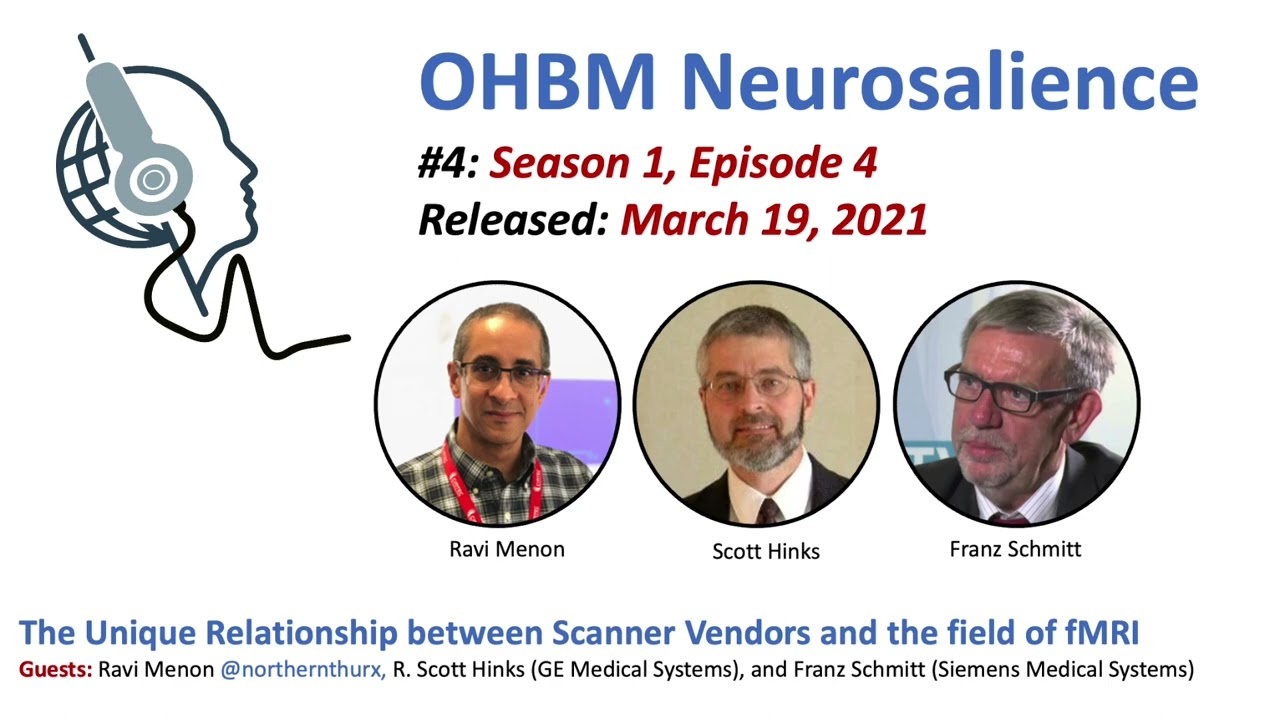 OHBM Neurosalience

#4: Season 1, Episode 4
Released: March 19, 2021

Ravi Menon

Scott Hinks

Franz Schmitt

The Unique Relationship between Scanner Vendors and the field of fMRI
Guests: Ravi Menon @northernthurx, R. Scott Hinks (GE Medical Systems), and Franz Schmitt (Siemens Medical Systems)